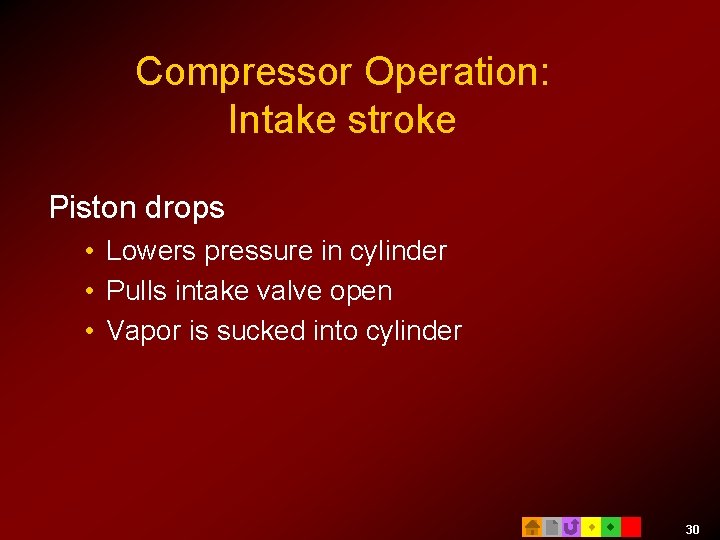 Compressor Operation: Intake stroke

Piston drops

• Lowers pressure in cylinder
• Pulls intake valve open
• Vapor is sucked into cylinder

30